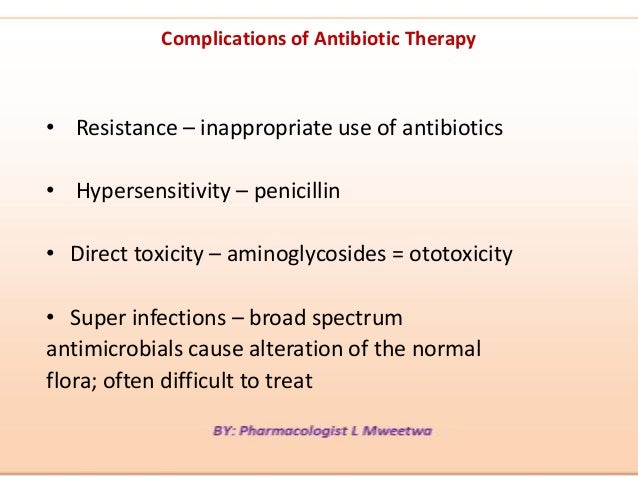 Complications of Antibiotic Therapy

• Resistance – inappropriate use of antibiotics

• Hypersensitivity – penicillin

• Direct toxicity – aminoglycosides = ototoxicity

• Super infections – broad spectrum antimicrobials cause alteration of the normal flora; often difficult to treat

BY: Pharmacologist L Mweetwa